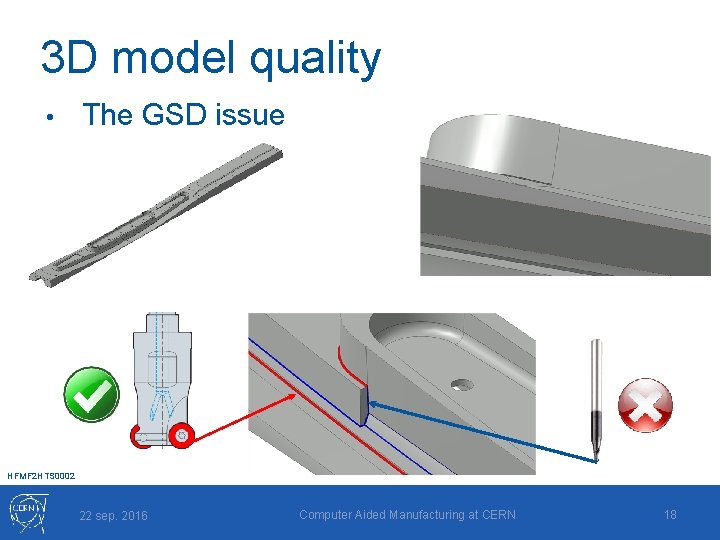 3D model quality

• The GSD issue

HFMF2HTS0002

CERN

22 sep. 2016

Computer Aided Manufacturing at CERN

18